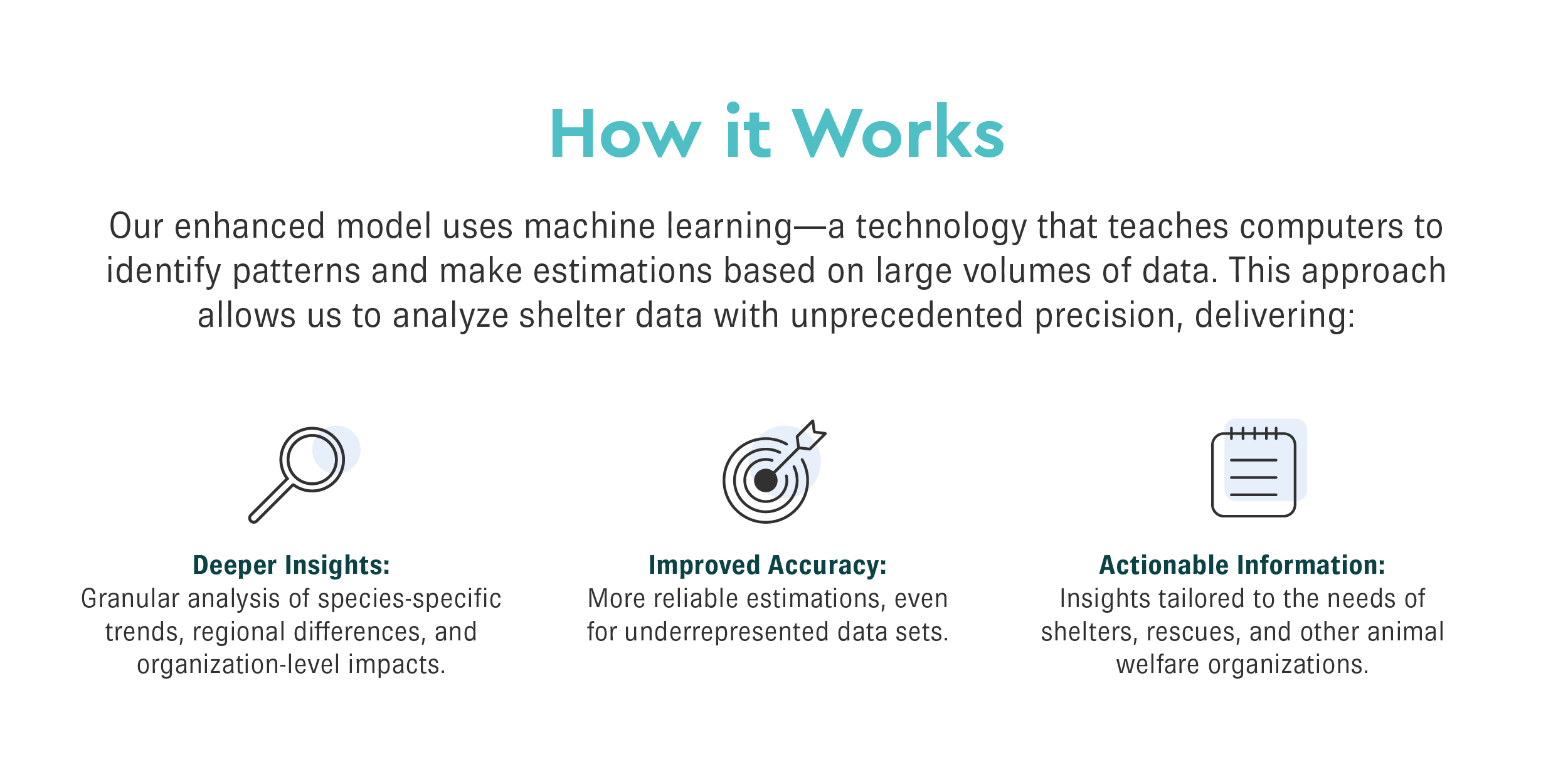 How it Works

Our enhanced model uses machine learning—a technology that teaches computers to identify patterns and make estimations based on large volumes of data. This approach allows us to analyze shelter data with unprecedented precision, delivering:

Deeper Insights:
Granular analysis of species-specific trends, regional differences, and organization-level impacts.

Improved Accuracy:
More reliable estimations, even for underrepresented data sets.

Actionable Information:
Insights tailored to the needs of shelters, rescues, and other animal welfare organizations.